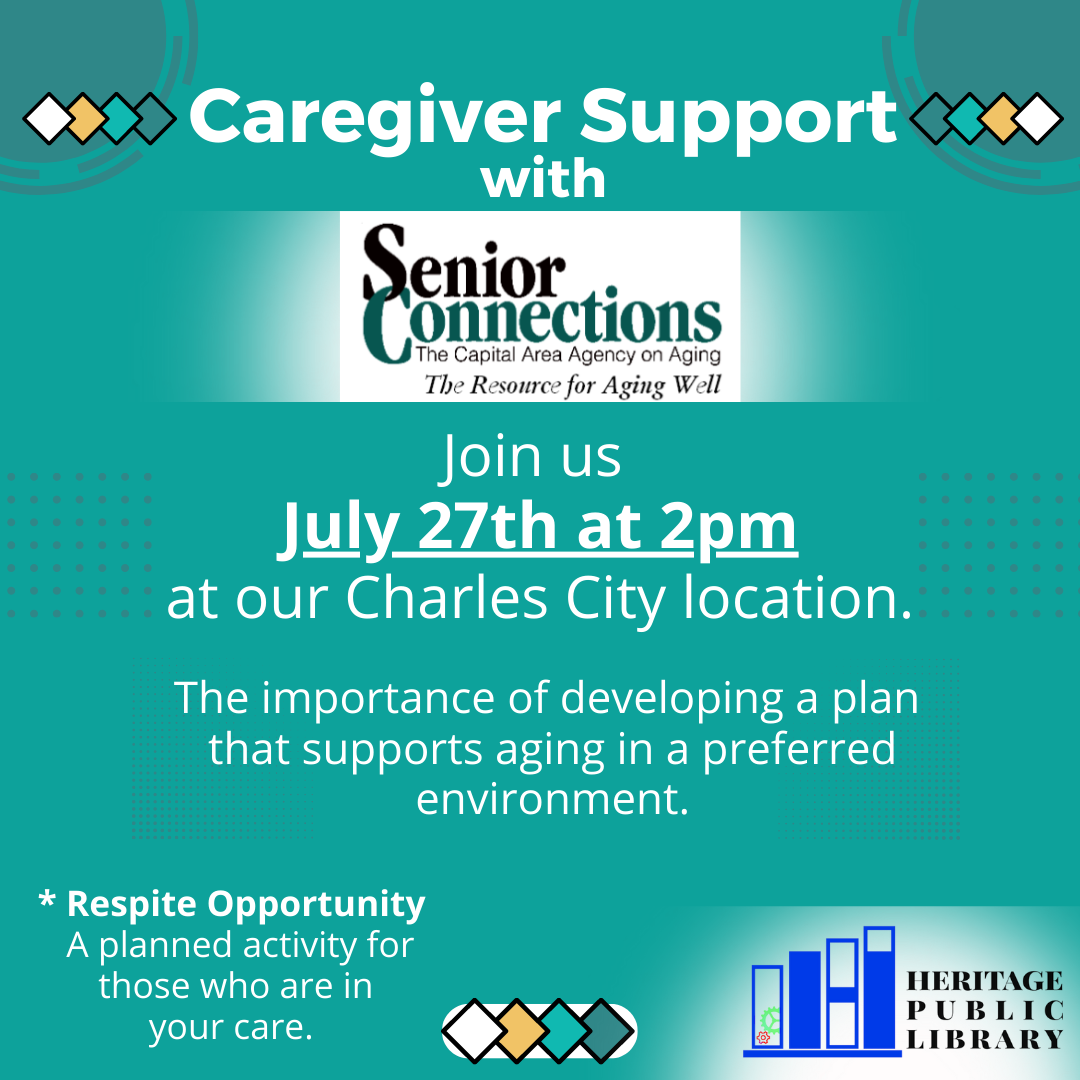 Caregiver Support with

Senior Connections
The Capital Area Agency on Aging
The Resource for Aging Well

Join us
July 27th at 2pm
at our Charles City location.

The importance of developing a plan that supports aging in a preferred environment.

* Respite Opportunity
A planned activity for those who are in your care.

HERITAGE PUBLIC LIBRARY